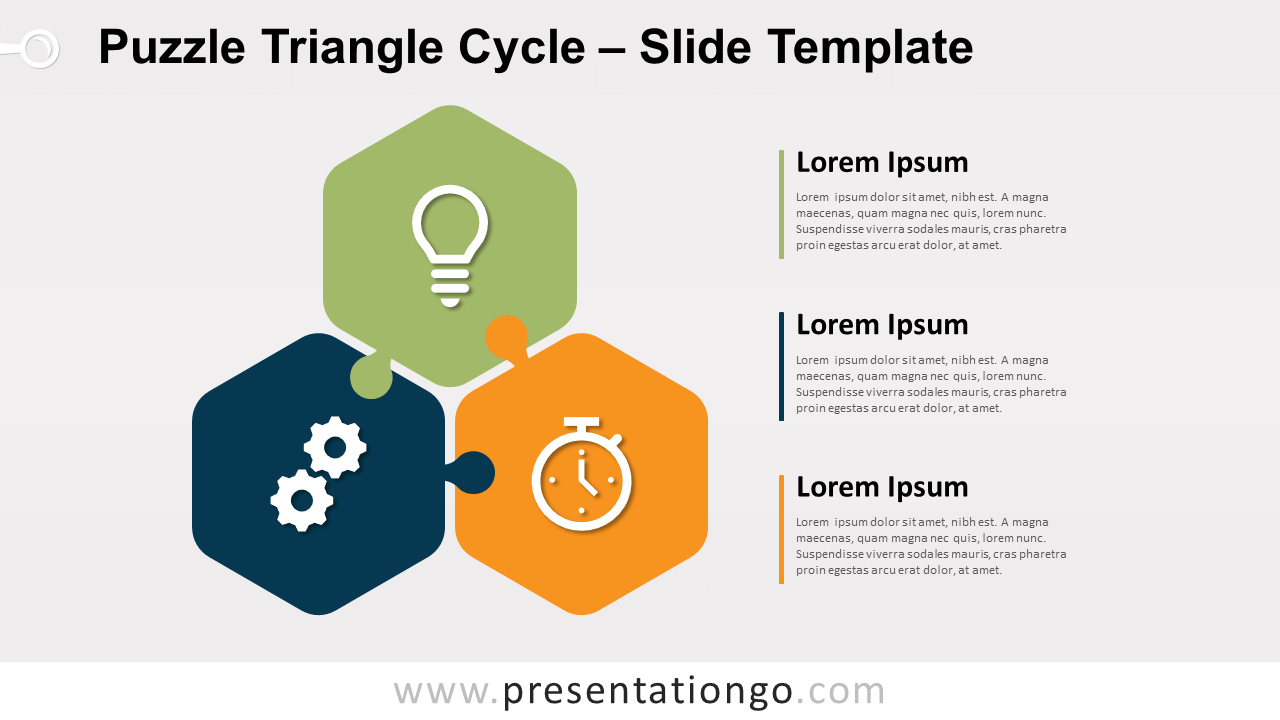 Puzzle Triangle Cycle – Slide Template

Lorem Ipsum

Lorem ipsum dolor sit amet, nibh est. A magna maecenas, quam magna nec quis, lorem nunc. Suspendisse viverra sodales mauris, cras pharetra proin egestas arcu erat dolor, at amet.

Lorem Ipsum

Lorem ipsum dolor sit amet, nibh est. A magna maecenas, quam magna nec quis, lorem nunc. Suspendisse viverra sodales mauris, cras pharetra proin egestas arcu erat dolor, at amet.

Lorem Ipsum

Lorem ipsum dolor sit amet, nibh est. A magna maecenas, quam magna nec quis, lorem nunc. Suspendisse viverra sodales mauris, cras pharetra proin egestas arcu erat dolor, at amet.

www.presentationgo.com